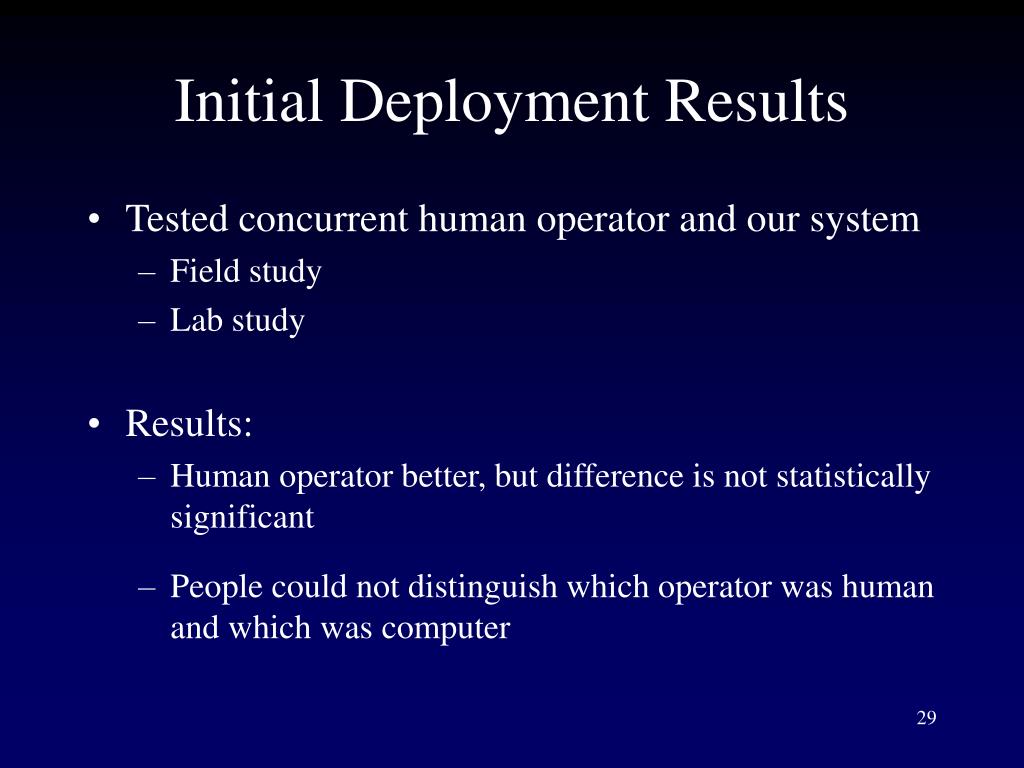 Initial Deployment Results

• Tested concurrent human operator and our system
– Field study
– Lab study

• Results:
– Human operator better, but difference is not statistically significant
– People could not distinguish which operator was human and which was computer

29